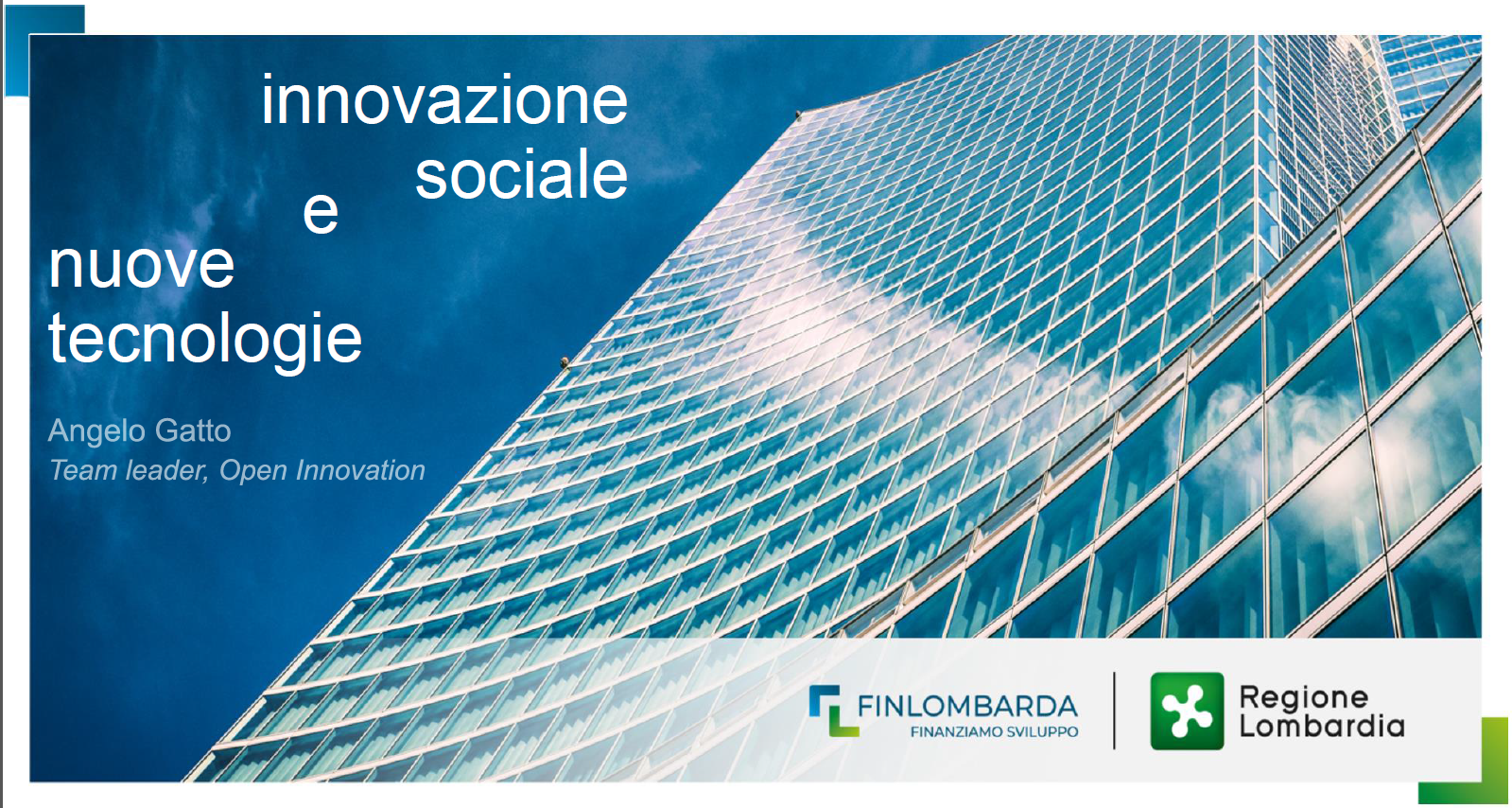 innovazione sociale
e
nuove tecnologie

Angelo Gatto
Team leader, Open Innovation

FINLOMBARDA
FINANZIAMO SVILUPPO

Regione Lombardia